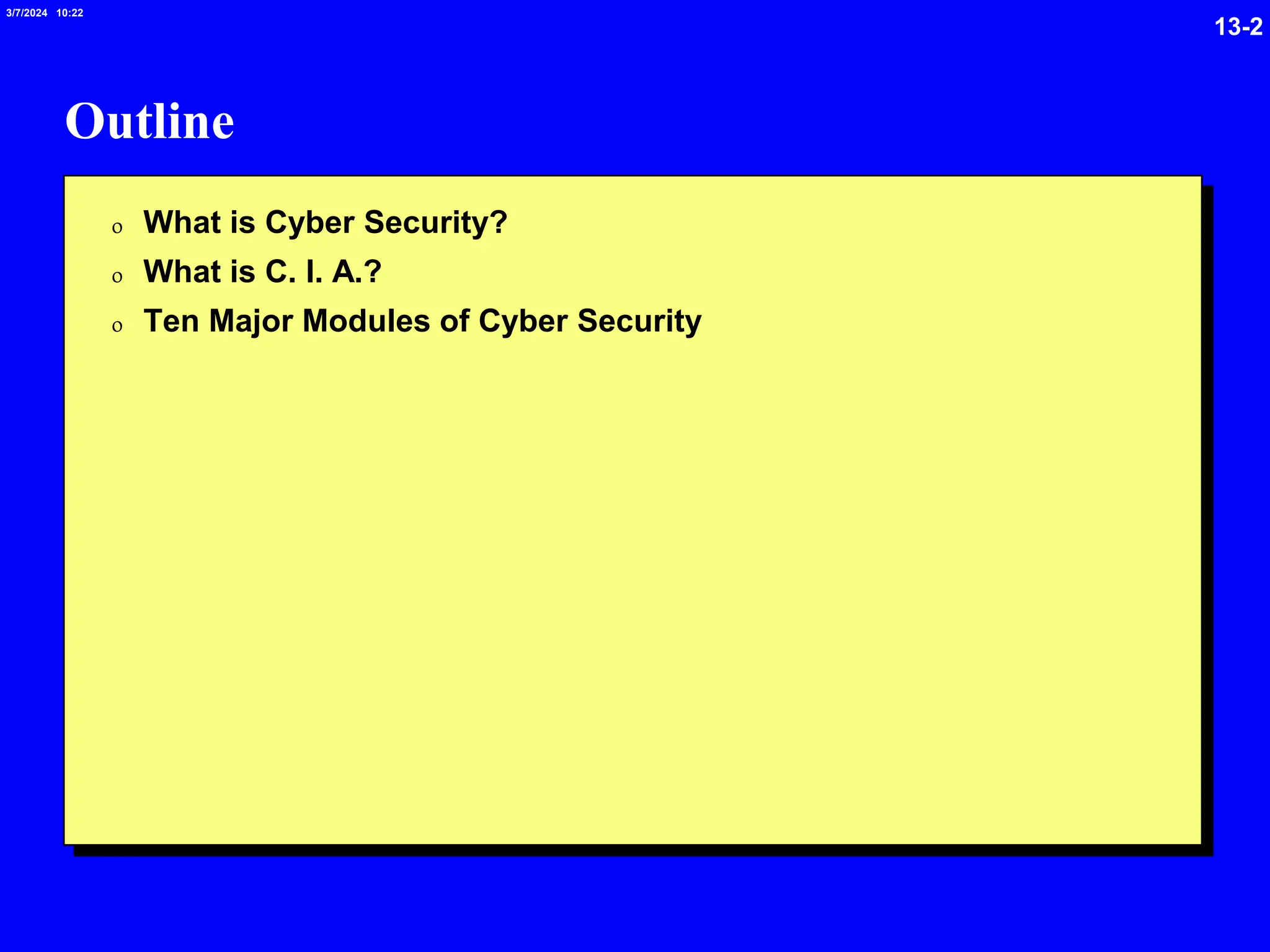 3/7/2024 10:22

13-2

Outline

o What is Cyber Security?
o What is C. I. A.?
o Ten Major Modules of Cyber Security